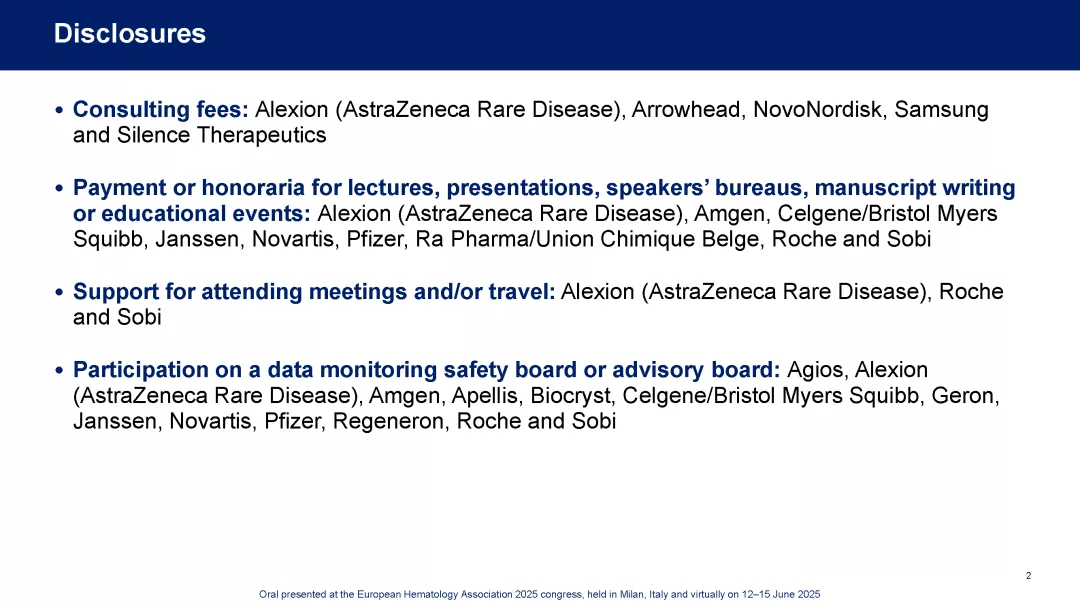 Disclosures

• Consulting fees: Alexion (AstraZeneca Rare Disease), Arrowhead, NovoNordisk, Samsung and Silence Therapeutics

• Payment or honoraria for lectures, presentations, speakers' bureaus, manuscript writing or educational events: Alexion (AstraZeneca Rare Disease), Amgen, Celgene/Bristol Myers Squibb, Janssen, Novartis, Pfizer, Ra Pharma/Union Chimique Belge, Roche and Sobi

• Support for attending meetings and/or travel: Alexion (AstraZeneca Rare Disease), Roche and Sobi

• Participation on a data monitoring safety board or advisory board: Agios, Alexion (AstraZeneca Rare Disease), Amgen, Apellis, Biocryst, Celgene/Bristol Myers Squibb, Geron, Janssen, Novartis, Pfizer, Regeneron, Roche and Sobi

2

Oral presented at the European Hematology Association 2025 congress, held in Milan, Italy and virtually on 12–15 June 2025